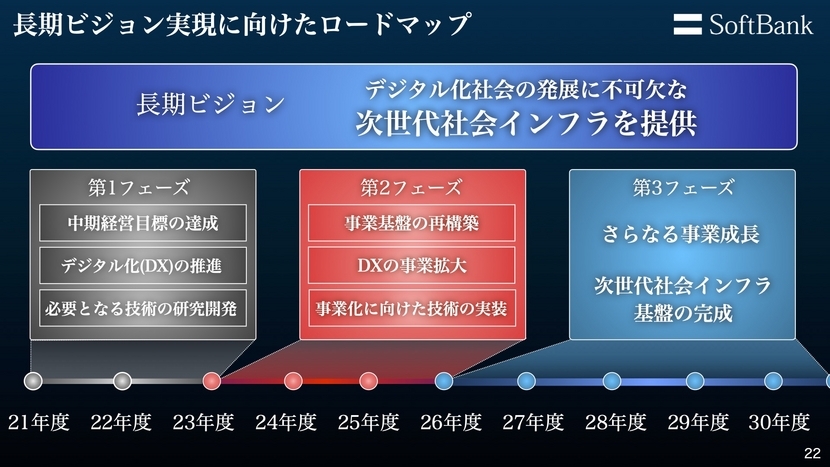 長期ビジョン実現に向けたロードマップ

SoftBank

長期ビジョン

デジタル化社会の発展に不可欠な
次世代社会インフラを提供

第1フェーズ

中期経営目標の達成

デジタル化(DX)の推進

必要となる技術の研究開発

第2フェーズ

事業基盤の再構築

DXの事業拡大

事業化に向けた技術の実装

第3フェーズ

さらなる事業成長

次世代社会インフラ基盤の完成

21年度 22年度 23年度 24年度 25年度 26年度 27年度 28年度 29年度 30年度

22